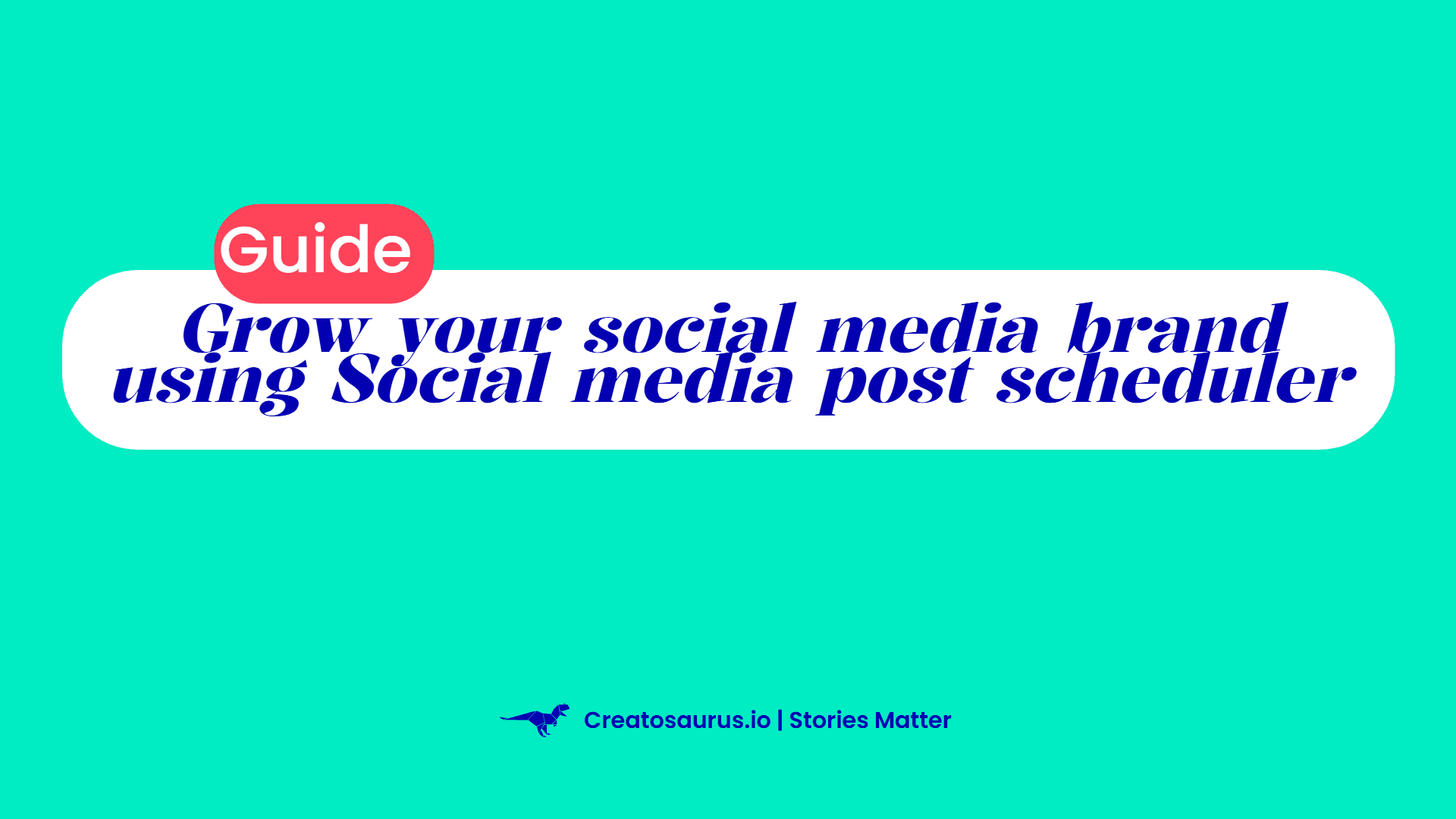 Guide

Grow your social media brand using Social media post scheduler

Creatosaurus.io | Stories Matter